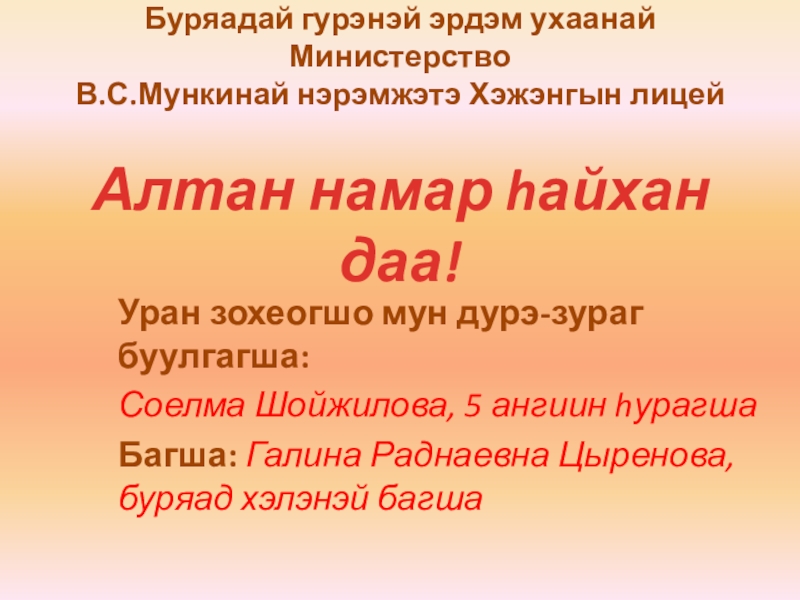 Буряадай гурэнэй эрдэм ухаанай Министерство
В.С.Мункинай нэрэмжэтэ Хэжэнгын лицей

Алтан намар һайхан даа!

Уран зохеогшо мун дурэ-зураг буулгагша:

Соелма Шойжилова, 5 ангиин һурагша

Багша: Галина Раднаевна Цыренова, буряад хэлэнэй багша